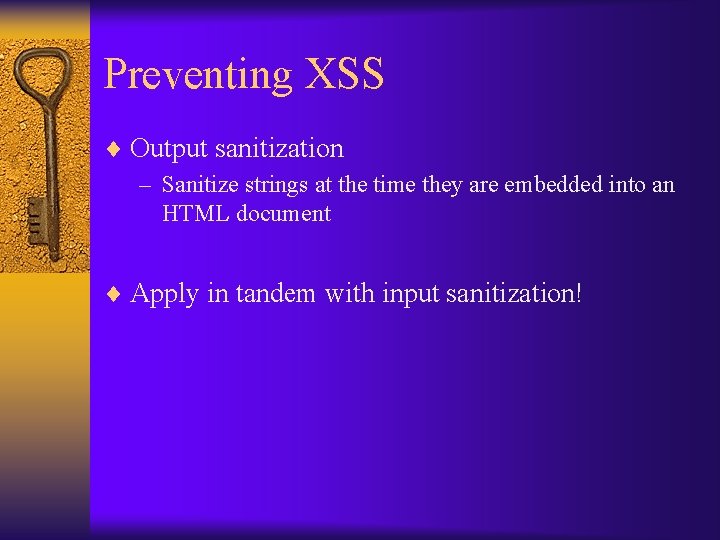 Preventing XSS

♦ Output sanitization

– Sanitize strings at the time they are embedded into an HTML document

♦ Apply in tandem with input sanitization!